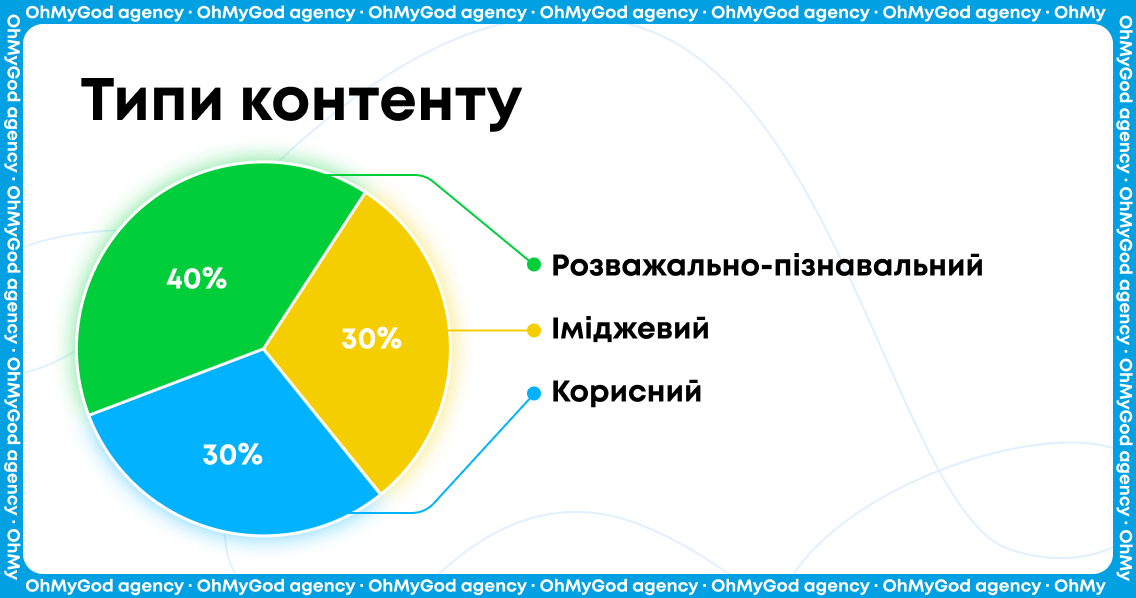 OhMyGod agency · OhMyGod agency · OhMyGod agency · OhMyGod agency · OhMyGod agency · OhMyGod agency · OhMy

Типи контенту

40%

30%

30%

Розважально-пізнавальний

Іміджевий

Корисний

OhMyGod agency · OhMyGod agency · OhMyGod agency · OhMyGod agency · OhMyGod agency · OhMyGod agency · OhMy